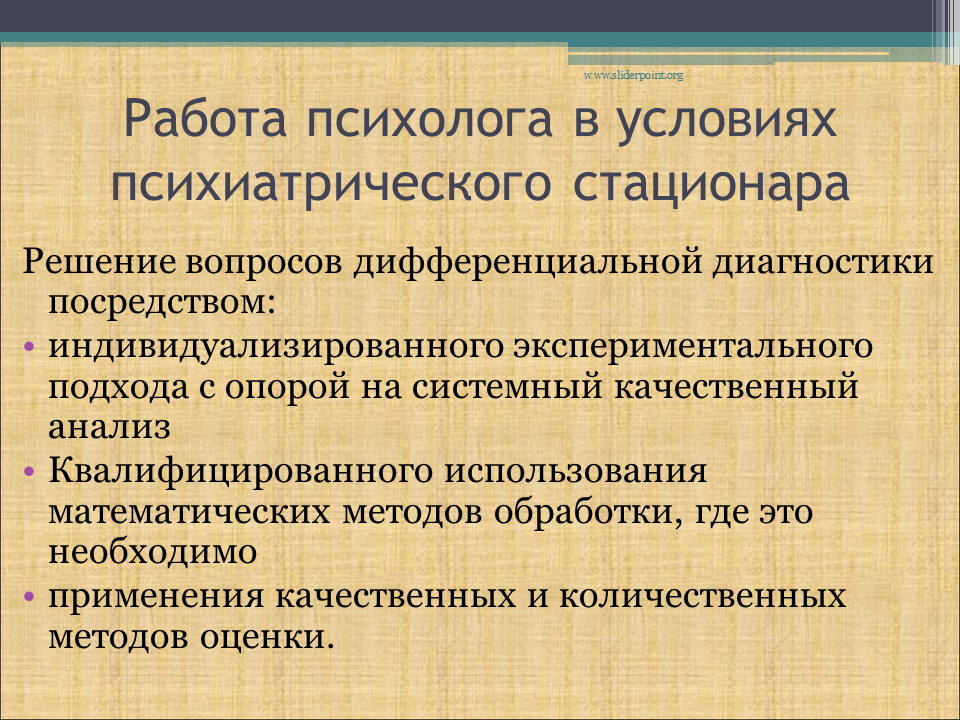 www.sliderpoint.org

Работа психолога в условиях психиатрического стационара

Решение вопросов дифференциальной диагностики посредством:

• индивидуализированного экспериментального подхода с опорой на системный качественный анализ
• Квалифицированного использования математических методов обработки, где это необходимо
• применения качественных и количественных методов оценки.